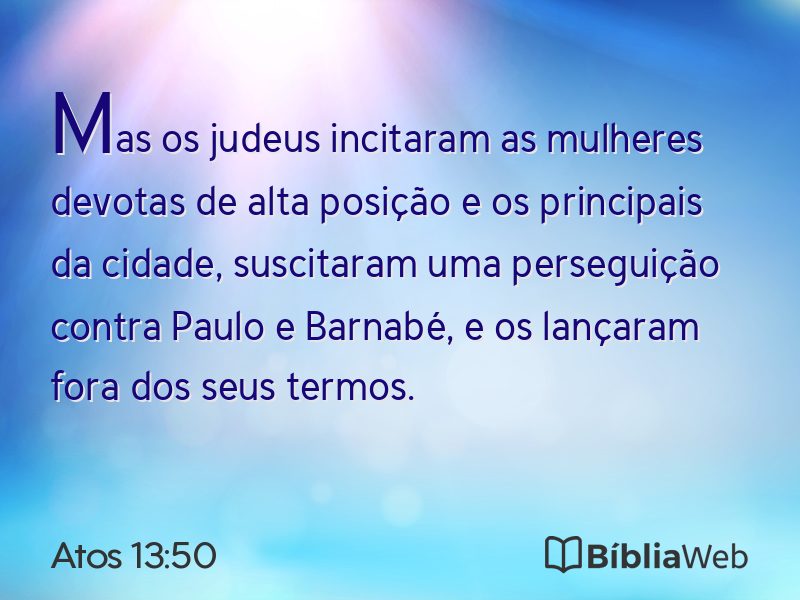 Mas os judeus incitaram as mulheres devotas de alta posição e os principais da cidade, suscitaram uma perseguição contra Paulo e Barnabé, e os lançaram fora dos seus termos.

Atos 13:50

BíbliaWeb